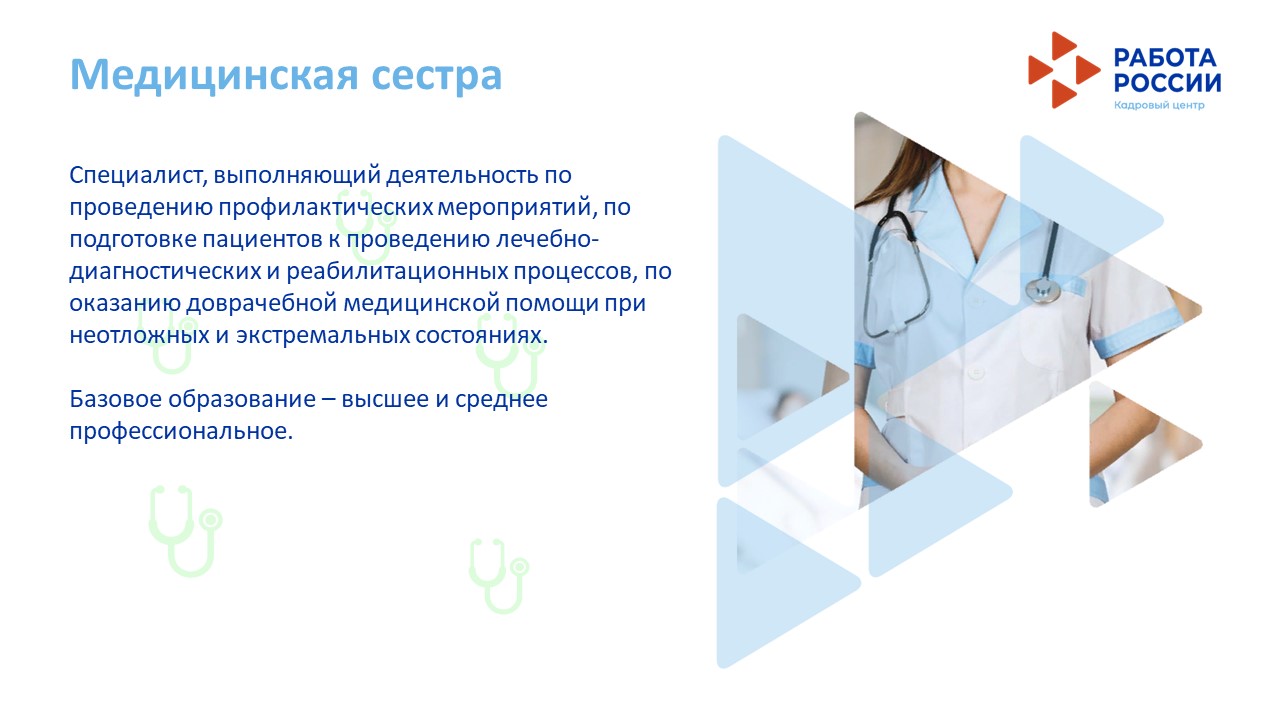 Медицинская сестра

РАБОТА РОССИИ
Кадровый центр

Специалист, выполняющий деятельность по проведению профилактических мероприятий, по подготовке пациентов к проведению лечебно-диагностических и реабилитационных процессов, по оказанию доврачебной медицинской помощи при неотложных и экстремальных состояниях.

Базовое образование – высшее и среднее профессиональное.